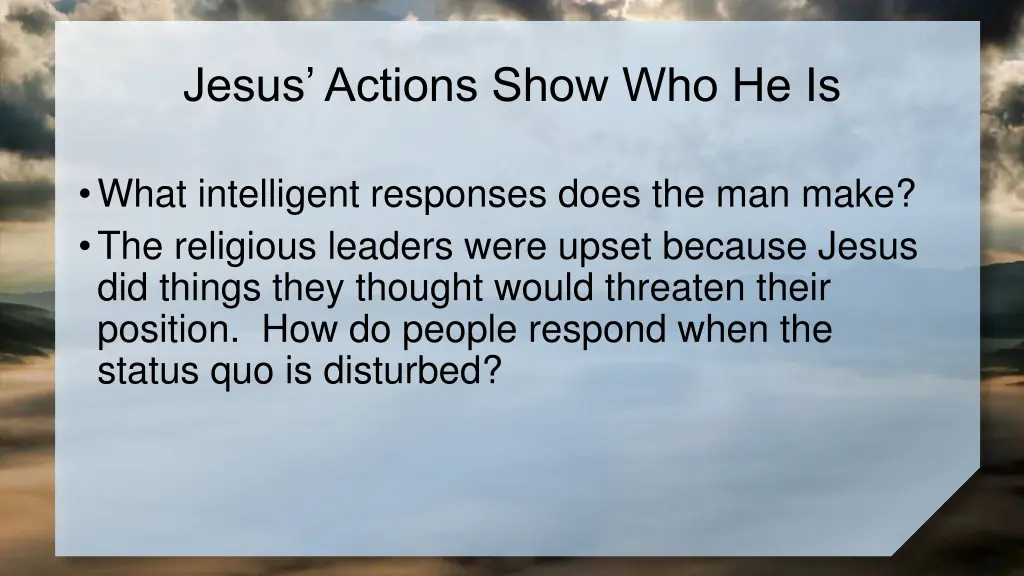 Jesus' Actions Show Who He Is

• What intelligent responses does the man make?
• The religious leaders were upset because Jesus did things they thought would threaten their position. How do people respond when the status quo is disturbed?